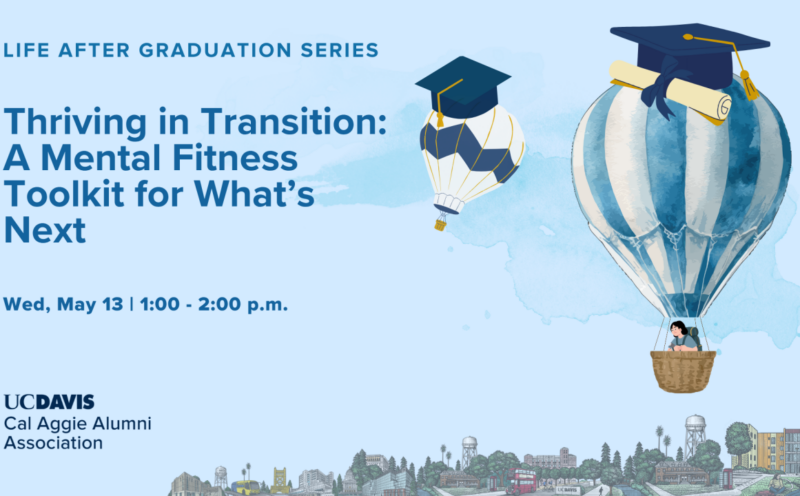 LIFE AFTER GRADUATION SERIES

Thriving in Transition: A Mental Fitness Toolkit for What's Next

Wed, May 13 | 1:00 - 2:00 p.m.

UCDAVIS
Cal Aggie Alumni Association